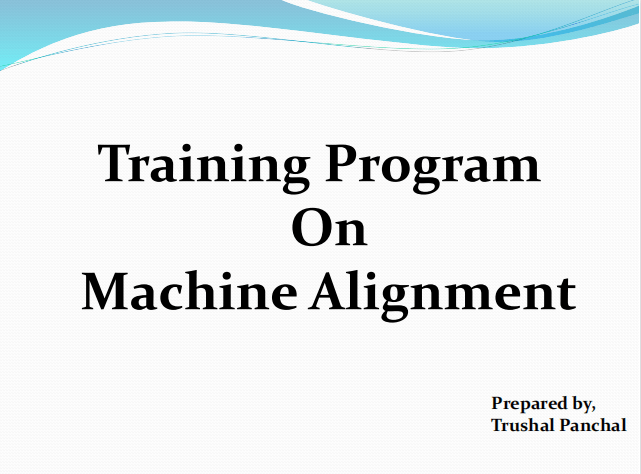 Training Program
On
Machine Alignment

Prepared by,
Trushal Panchal